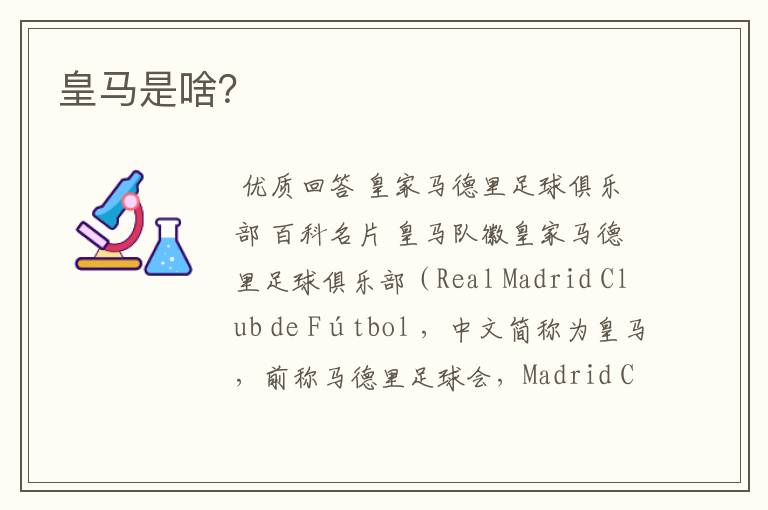 皇马是啥?

优质回答 皇家马德里足球俱乐部 百科名片 皇马队徽皇家马德里足球俱乐部（Real Madrid Club de Fútbol，中文简称为皇马，前称马德里足球会，Madrid C